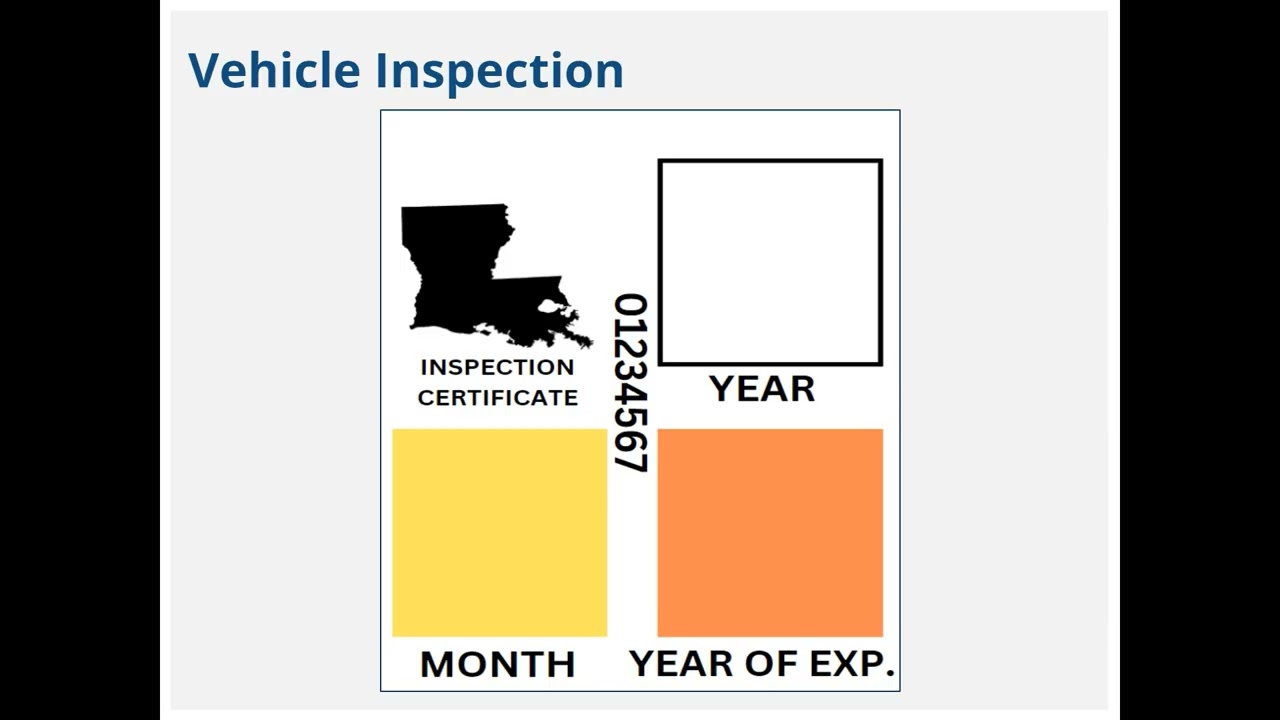 Vehicle Inspection

INSPECTION CERTIFICATE

01234567

YEAR

MONTH

YEAR OF EXP.